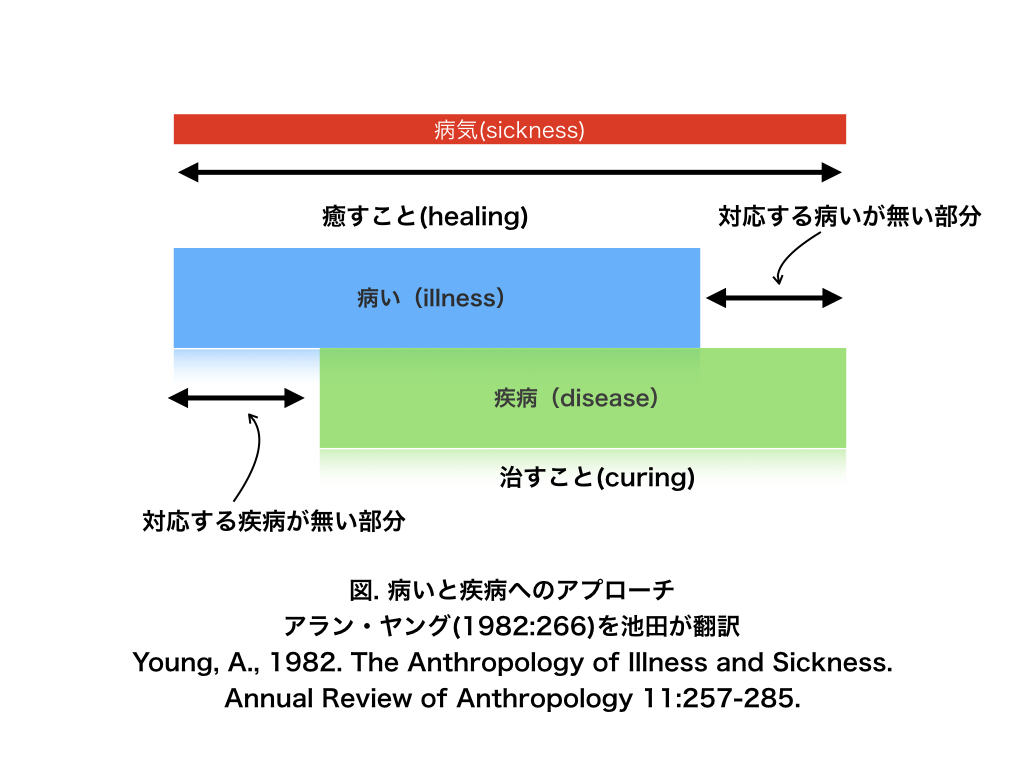 病気(sickness)

癒すこと(healing)

対応する病いが無い部分

病い（illness）

疾病（disease）

治すこと(curing)

対応する疾病が無い部分

図. 病いと疾病へのアプローチ
アラン・ヤング(1982:266)を池田が翻訳
Young, A., 1982. The Anthropology of Illness and Sickness. Annual Review of Anthropology 11:257-285.